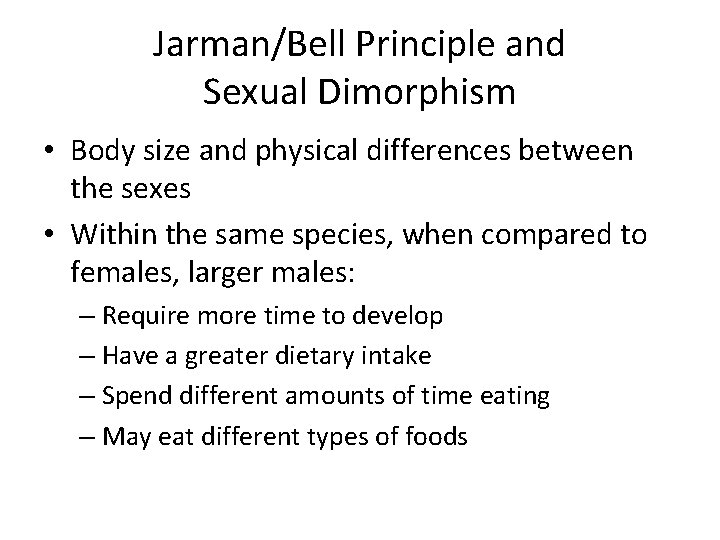 Jarman/Bell Principle and Sexual Dimorphism

• Body size and physical differences between the sexes
• Within the same species, when compared to females, larger males:
– Require more time to develop
– Have a greater dietary intake
– Spend different amounts of time eating
– May eat different types of foods